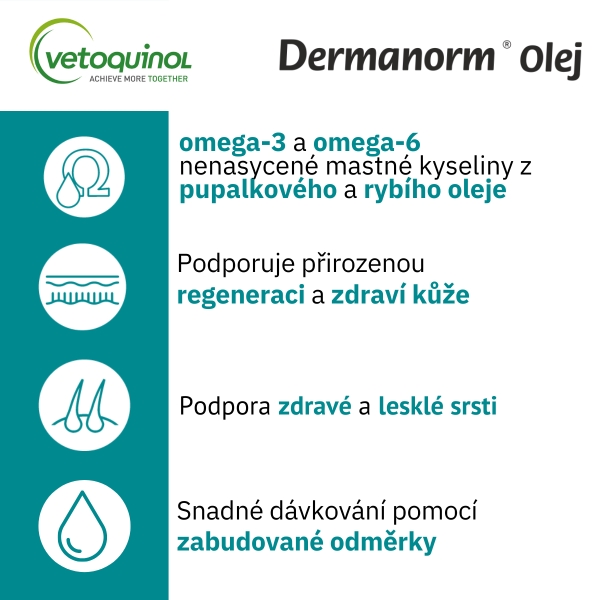 vetoquinol
ACHIEVE MORE TOGETHER

Dermanorm® Olej

omega-3 a omega-6 nenasycené mastné kyseliny z pupalkového a rybího oleje

Podporuje přirozenou regeneraci a zdraví kůže

Podpora zdravé a lesklé srsti

Snadné dávkování pomocí zabudované odměrky